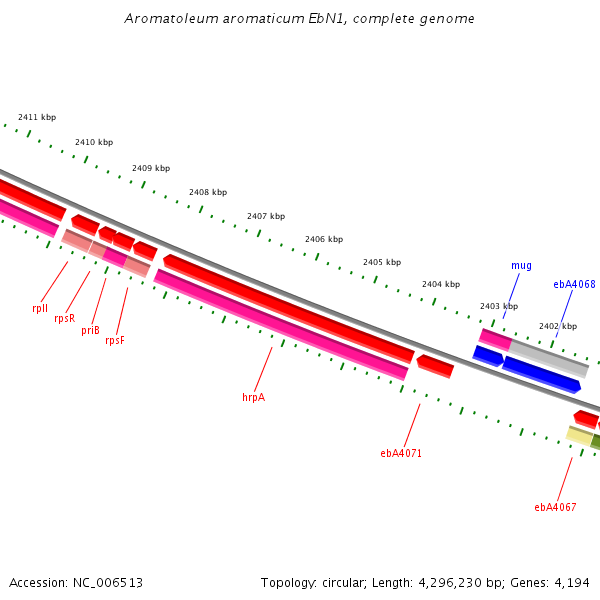 Aromatoleum aromaticum EbN1, complete genome

2411 kbp
2410 kbp
2409 kbp
2408 kbp
2407 kbp
2406 kbp
2405 kbp
2404 kbp
2403 kbp
2402 kbp

mug
ebA4068

rplI
rpsR
priB
rpsF
hrpA
ebA4071
ebA4067

Accession: NC_006513

Topology: circular; Length: 4,296,230 bp; Genes: 4,194